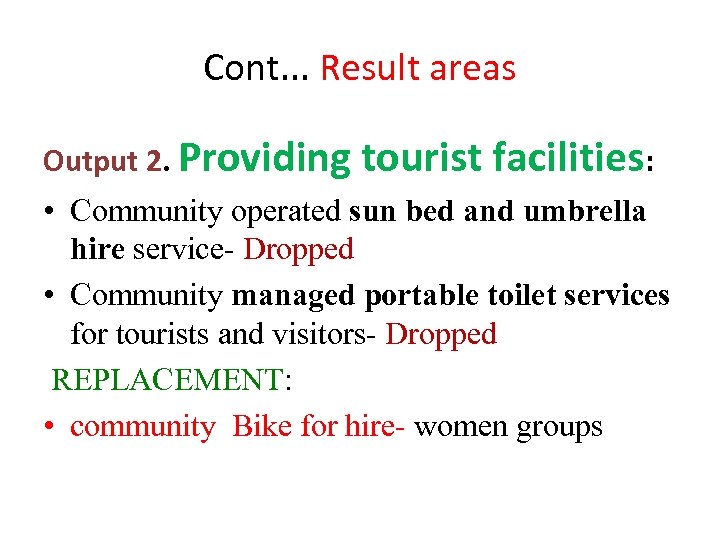 Cont… Result areas

Output 2. Providing tourist facilities:

• Community operated sun bed and umbrella hire service- Dropped
• Community managed portable toilet services for tourists and visitors- Dropped

REPLACEMENT:

• community Bike for hire- women groups